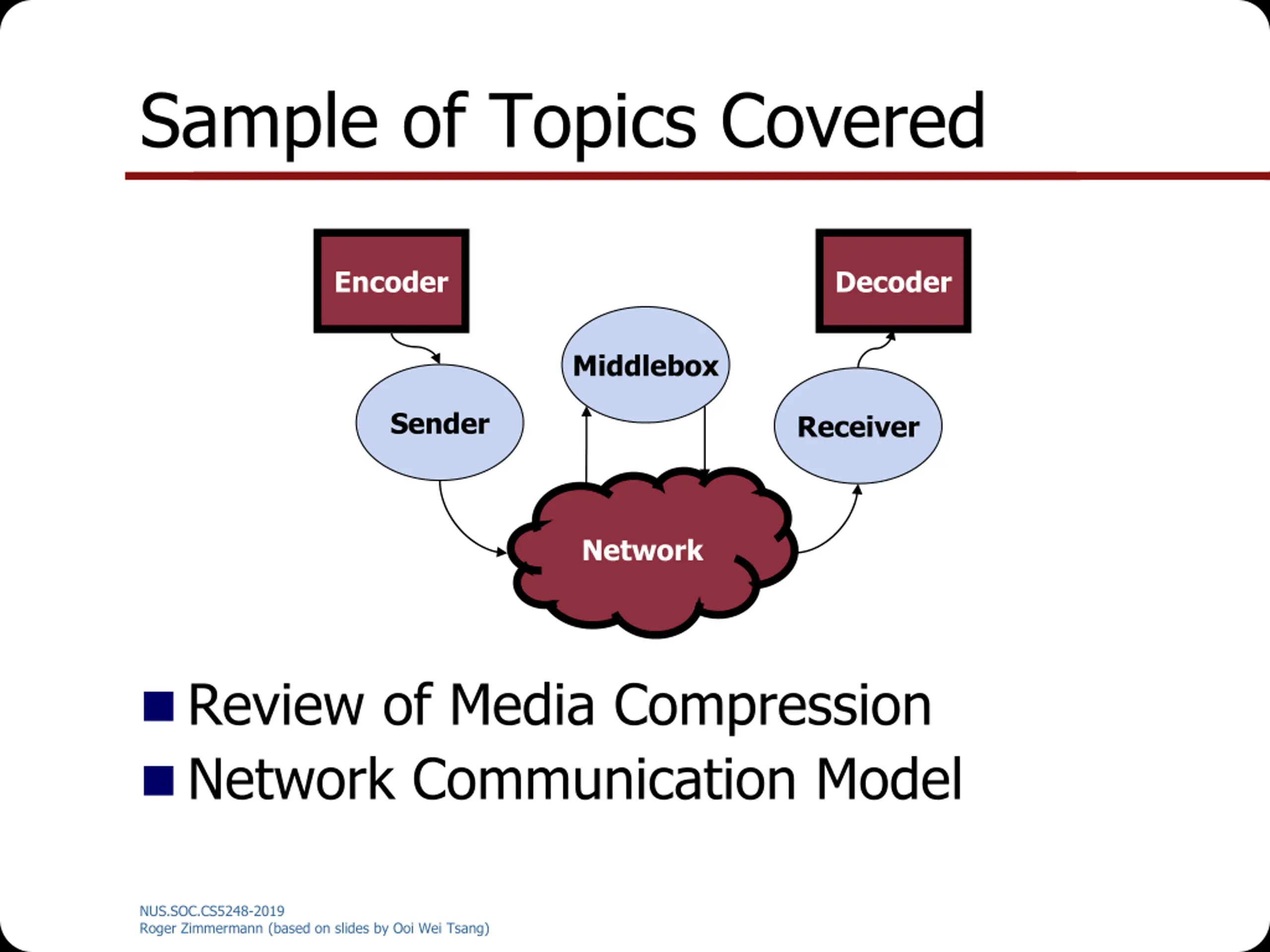 Sample of Topics Covered

Encoder

Decoder

Middlebox

Sender

Receiver

Network

Review of Media Compression
Network Communication Model

NUS.SOC.CS5248-2019
Roger Zimmermann (based on slides by Ooi Wei Tsang)